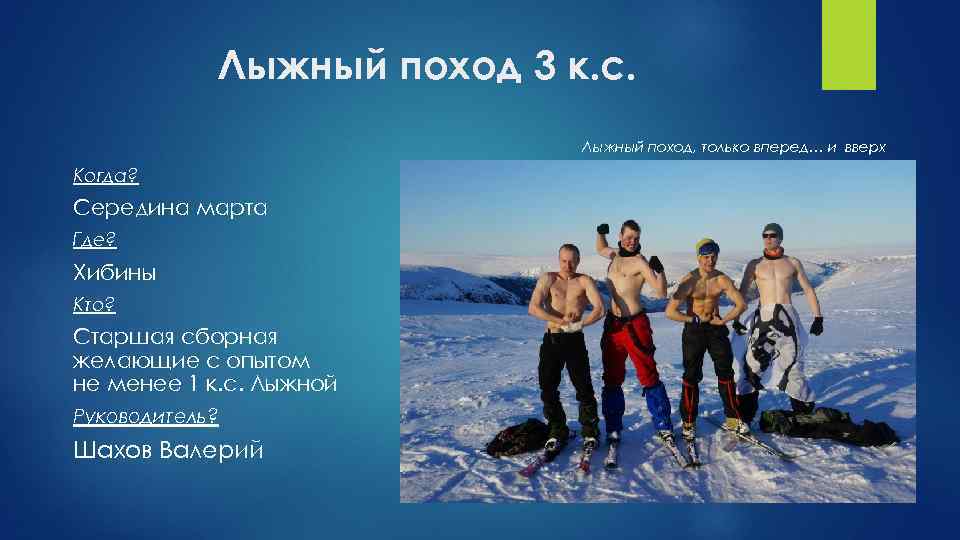 Лыжный поход 3 к.с.

Лыжный поход, только вперед… и вверх

Когда?

Середина марта

Где?

Хибины

Кто?

Старшая сборная желающие с опытом не менее 1 к.с. Лыжной

Руководитель?

Шахов Валерий